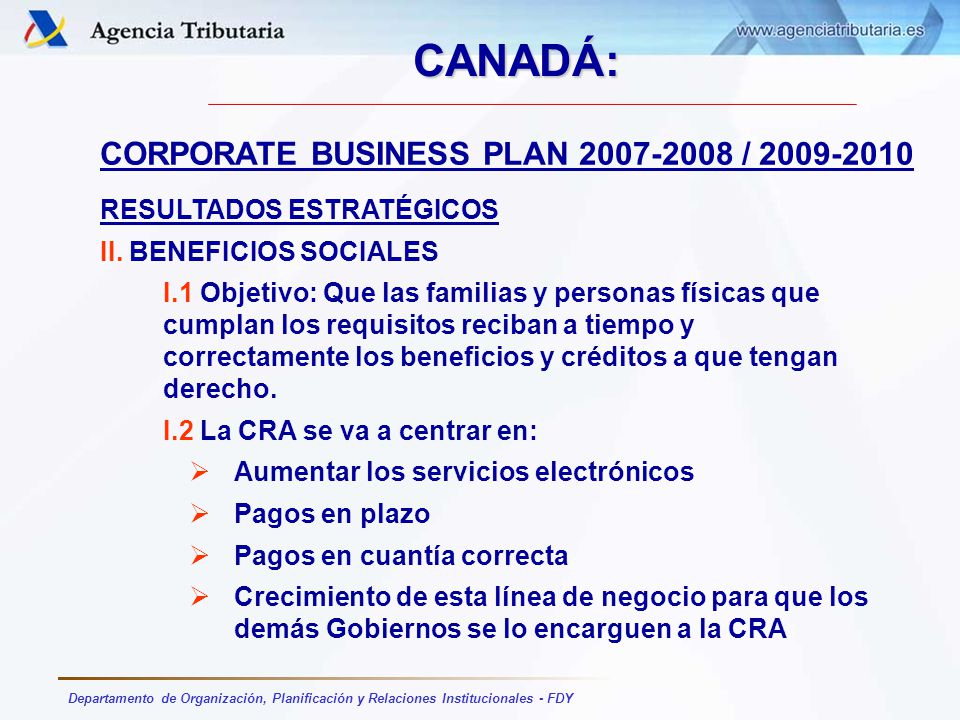 Agencia Tributaria

www.agenciatributaria.es

CANADÁ:

CORPORATE BUSINESS PLAN 2007-2008 / 2009-2010

RESULTADOS ESTRATÉGICOS

II. BENEFICIOS SOCIALES

I.1 Objetivo: Que las familias y personas físicas que cumplan los requisitos reciban a tiempo y correctamente los beneficios y créditos a que tengan derecho.

I.2 La CRA se va a centrar en:

➢ Aumentar los servicios electrónicos

➢ Pagos en plazo

➢ Pagos en cuantía correcta

➢ Crecimiento de esta línea de negocio para que los demás Gobiernos se lo encarguen a la CRA

Departamento de Organización, Planificación y Relaciones Institucionales - FDY